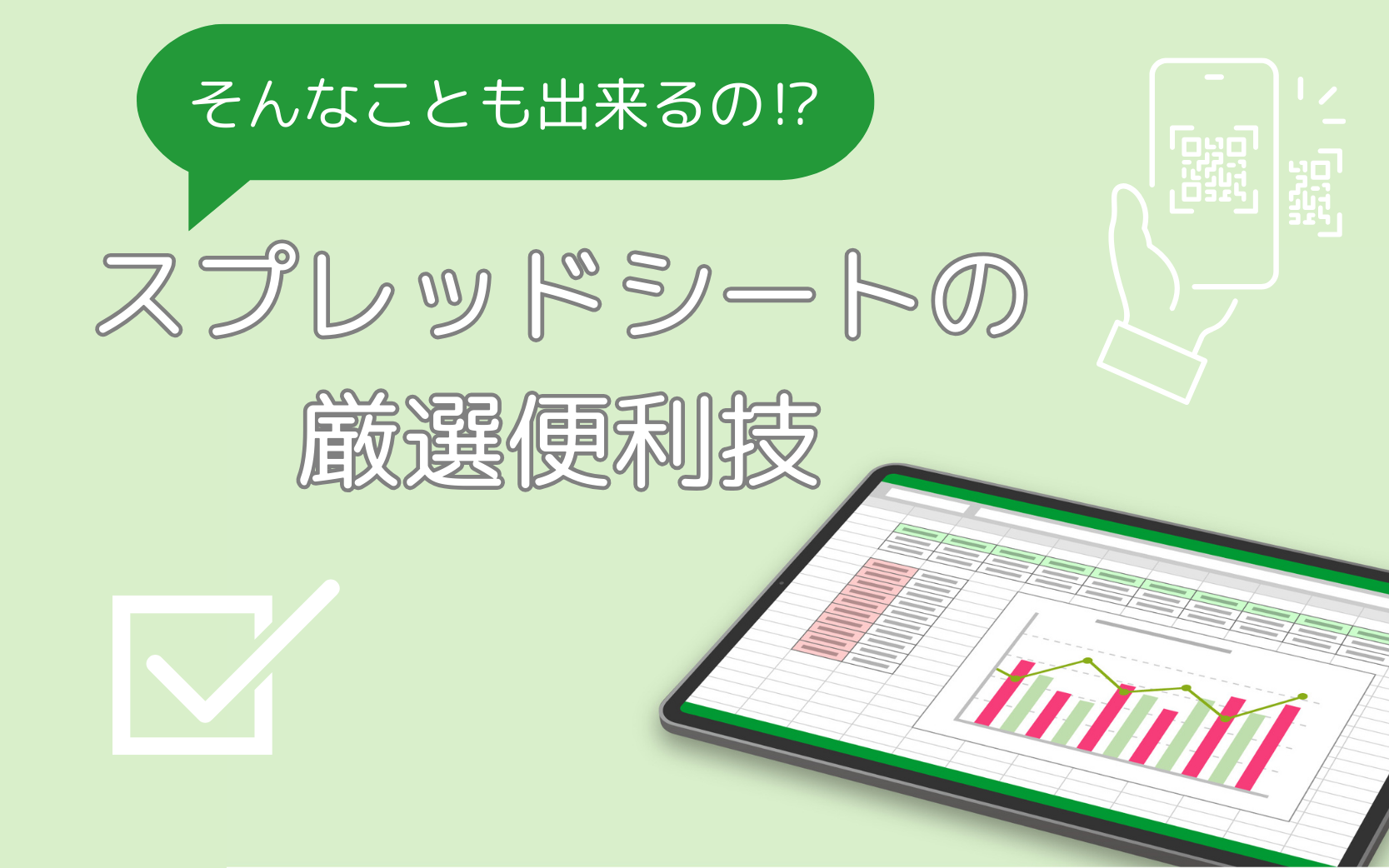 そんなことも出来るの!?

スプレッドシートの
厳選便利技